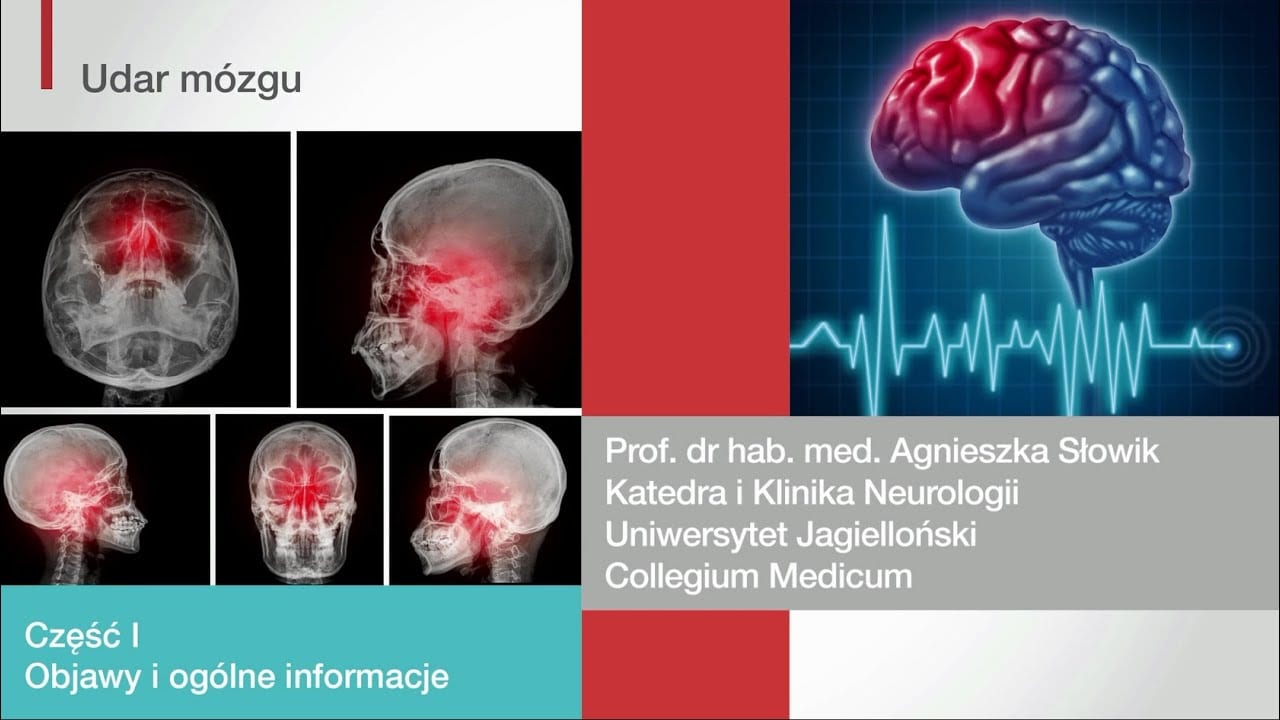 Udar mózgu

Prof. dr hab. med. Agnieszka Słowik
Katedra i Klinika Neurologii
Uniwersytet Jagielloński
Collegium Medicum

Część I
Objawy i ogólne informacje